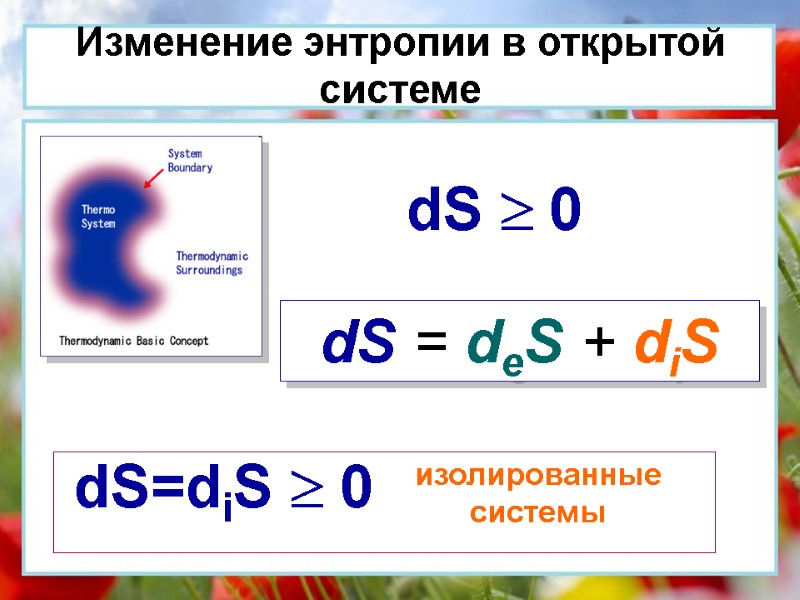 Изменение энтропии в открытой системе

System Boundary

Thermo System

Thermodynamic Surroundings

Thermodynamic Basic Concept

$dS \geq 0$

$dS = d_eS + d_iS$

$dS=d_iS \geq 0$

изолированные системы